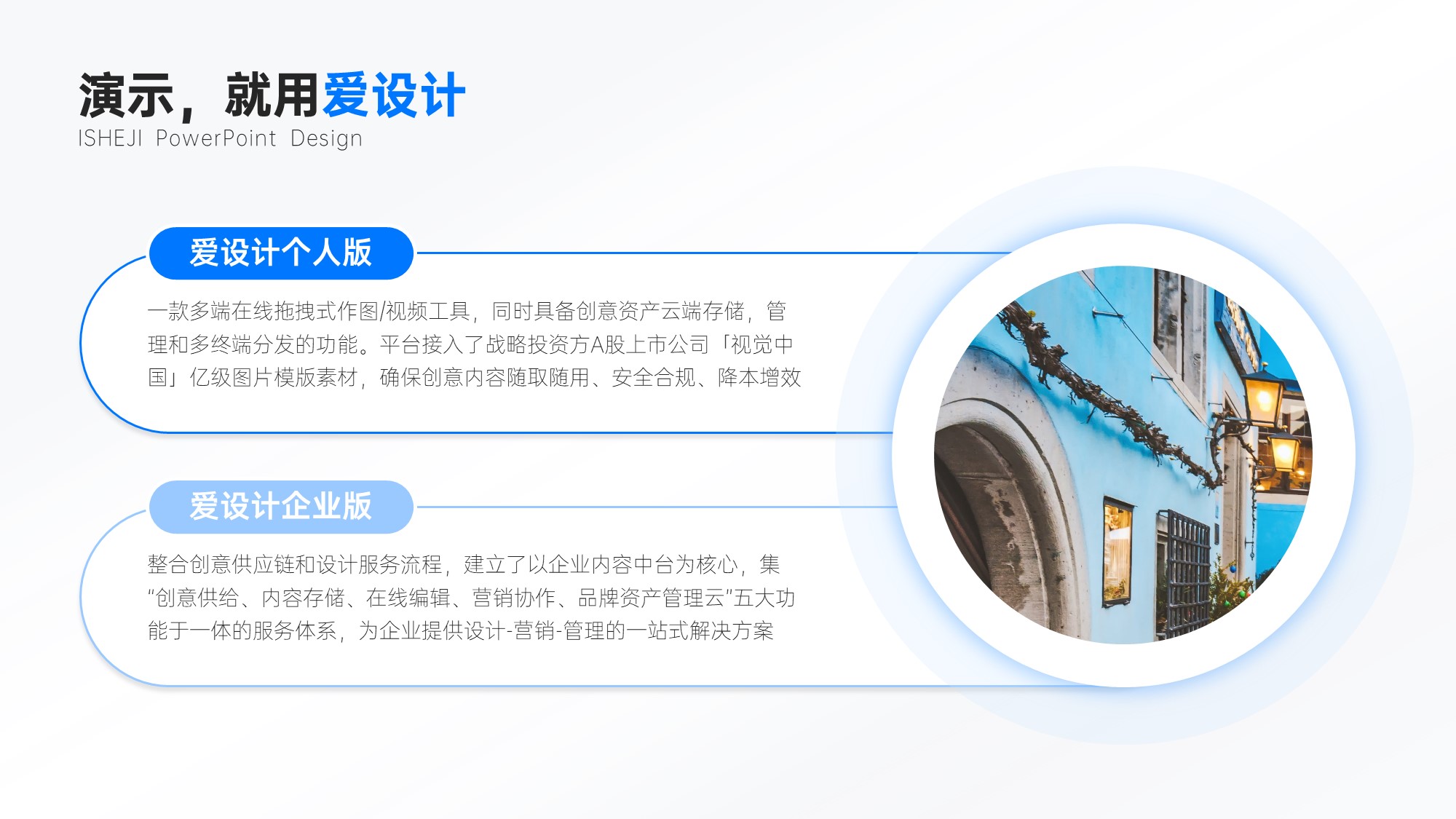 演示，就用爱设计
ISHEJI PowerPoint Design

爱设计个人版

一款多端在线拖拽式作图/视频工具，同时具备创意资产云端存储，管理和多终端分发的功能。平台接入了战略投资方A股上市公司「视觉中国」亿级图片模版素材，确保创意内容随取随用、安全合规、降本增效

爱设计企业版

整合创意供应链和设计服务流程，建立了以企业内容中台为核心，集“创意供给、内容存储、在线编辑、营销协作、品牌资产管理云”五大功能于一体的服务体系，为企业提供设计-营销-管理的一站式解决方案